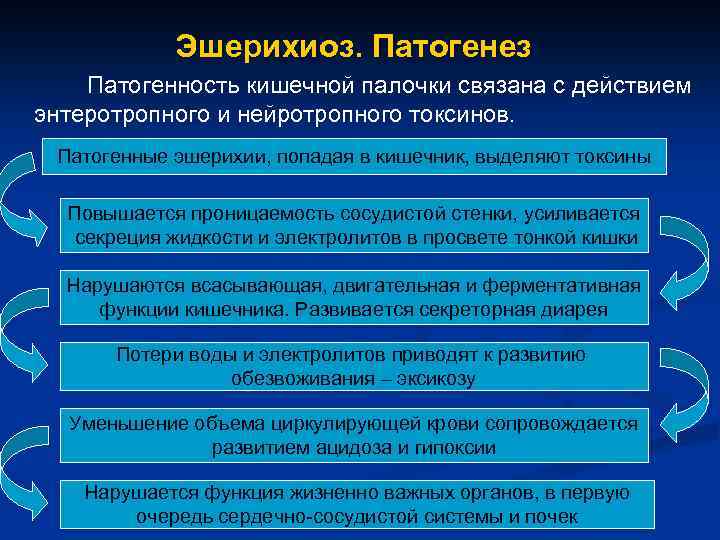 Эшерихиоз. Патогенез

Патогенность кишечной палочки связана с действием энтеротропного и нейротропного токсинов.

Патогенные эшерихии, попадая в кишечник, выделяют токсины

Повышается проницаемость сосудистой стенки, усиливается секреция жидкости и электролитов в просвете тонкой кишки

Нарушаются всасывающая, двигательная и ферментативная функции кишечника. Развивается секреторная диарея

Потери воды и электролитов приводят к развитию обезвоживания – эксикозу

Уменьшение объема циркулирующей крови сопровождается развитием ацидоза и гипоксии

Нарушается функция жизненно важных органов, в первую очередь сердечно-сосудистой системы и почек